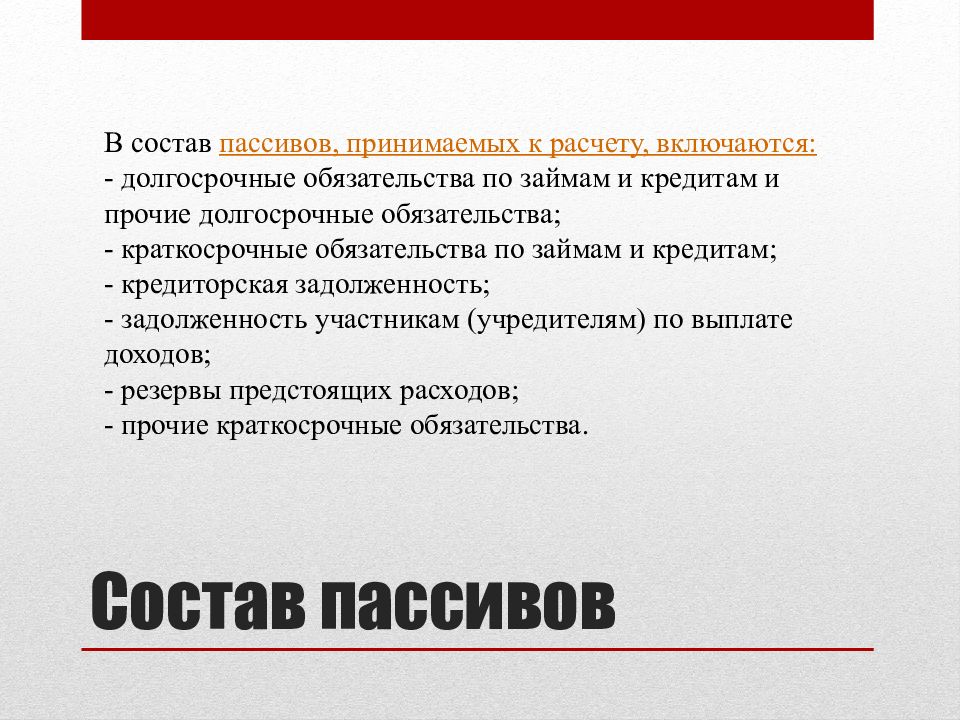 В состав пассивов, принимаемых к расчету, включаются:
- долгосрочные обязательства по займам и кредитам и прочие долгосрочные обязательства;
- краткосрочные обязательства по займам и кредитам;
- кредиторская задолженность;
- задолженность участникам (учредителям) по выплате доходов;
- резервы предстоящих расходов;
- прочие краткосрочные обязательства.

Состав пассивов